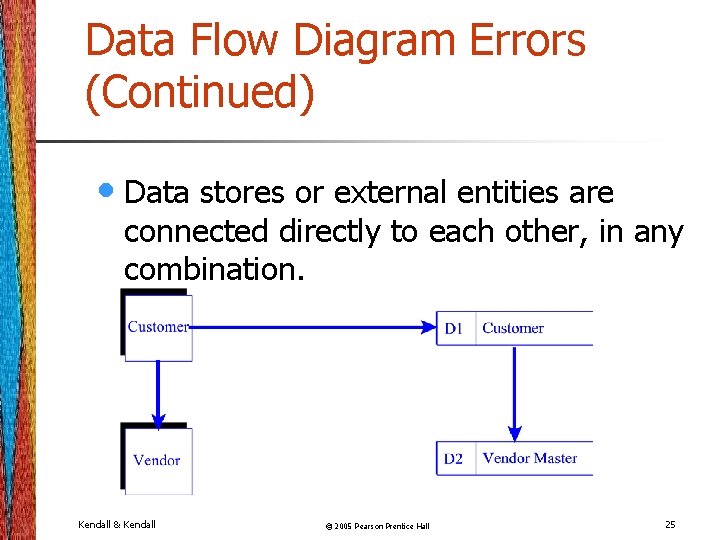 Data Flow Diagram Errors (Continued)

Data stores or external entities are connected directly to each other, in any combination.

Customer

D1 Customer

Vendor

D2 Vendor Master

Kendall & Kendall

© 2005 Pearson Prentice Hall

25